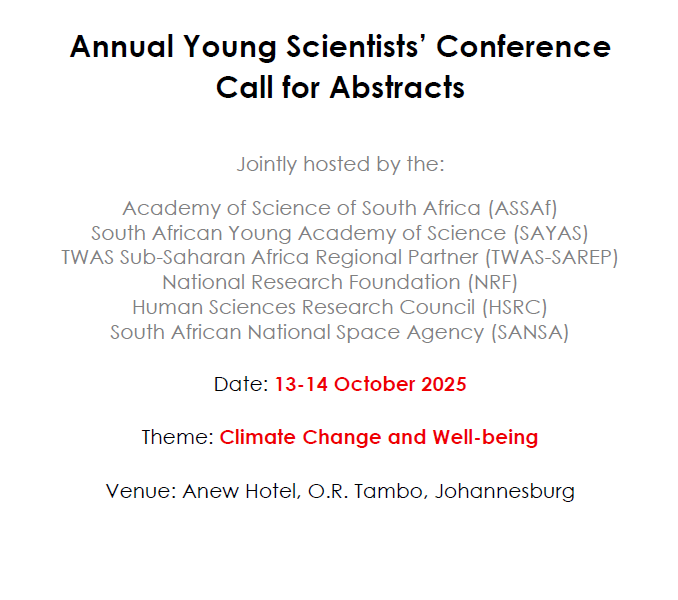 Annual Young Scientists' Conference
Call for Abstracts

Jointly hosted by the:

Academy of Science of South Africa (ASSAf)
South African Young Academy of Science (SAYAS)
TWAS Sub-Saharan Africa Regional Partner (TWAS-SAREP)
National Research Foundation (NRF)
Human Sciences Research Council (HSRC)
South African National Space Agency (SANSA)

Date: 13-14 October 2025

Theme: Climate Change and Well-being

Venue: Anew Hotel, O.R. Tambo, Johannesburg